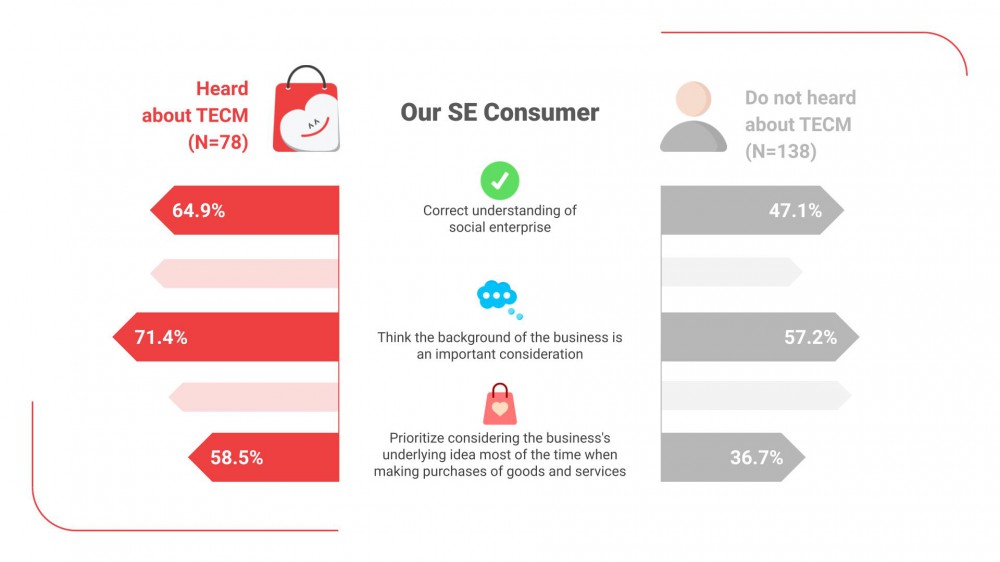 Heard about TECM (N=78)

Our SE Consumer

Do not heard about TECM (N=138)

64.9%

Correct understanding of social enterprise

47.1%

71.4%

Think the background of the business is an important consideration

57.2%

58.5%

Prioritize considering the business's underlying idea most of the time when making purchases of goods and services

36.7%